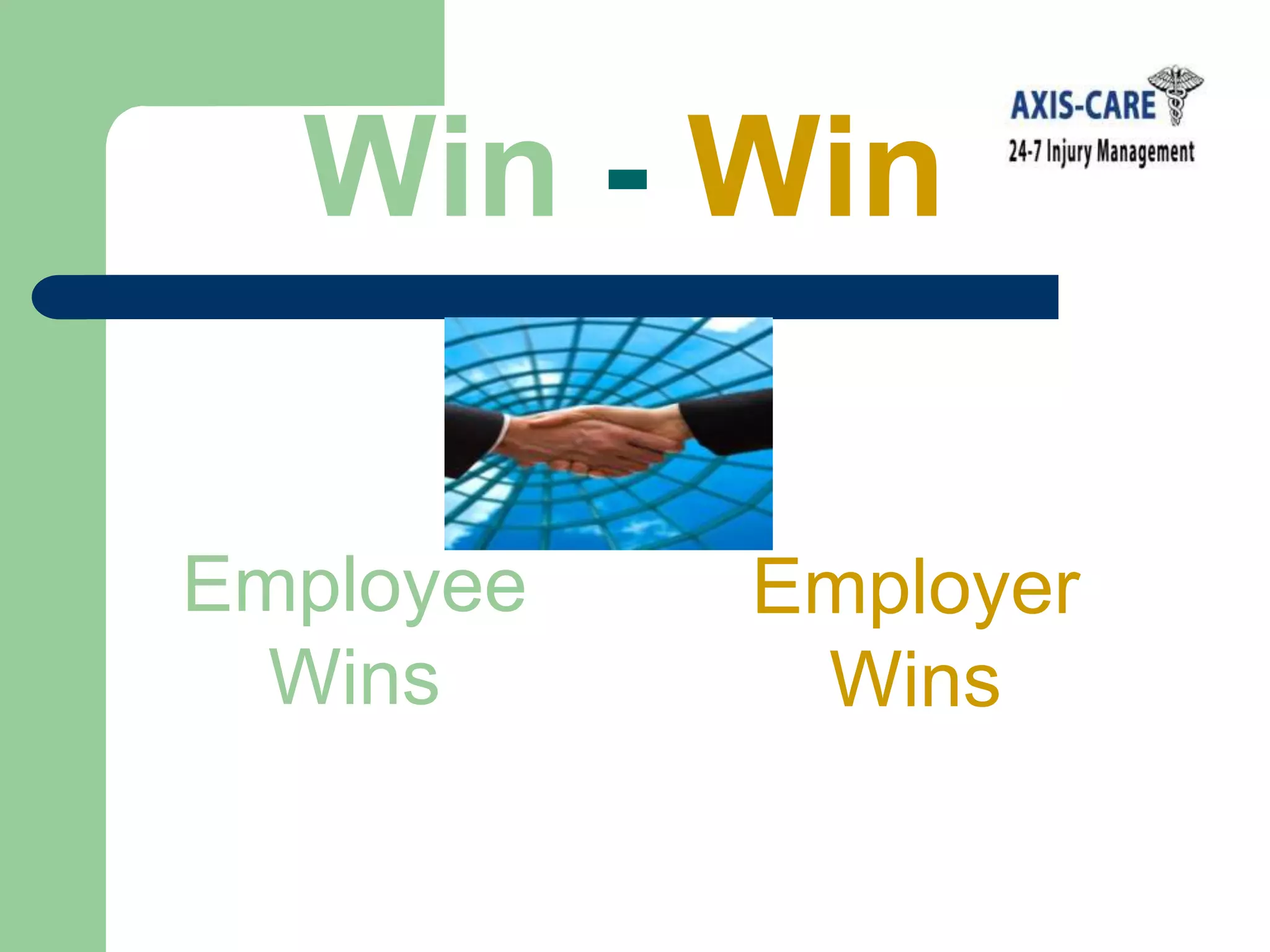 Win - Win

AXIS-CARE
24-7 Injury Management

Employee Wins

Employer Wins